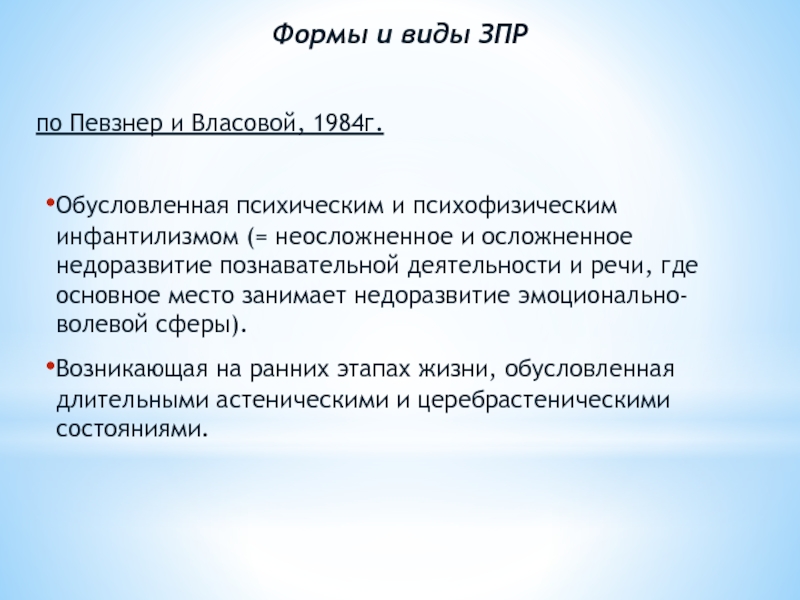 Формы и виды ЗПР

по Певзнер и Власовой, 1984г.

•Обусловленная психическим и психофизическим инфантилизмом (= неосложненное и осложненное недоразвитие познавательной деятельности и речи, где основное место занимает недоразвитие эмоционально-волевой сферы).

•Возникающая на ранних этапах жизни, обусловленная длительными астеническими и церебрастеническими состояниями.